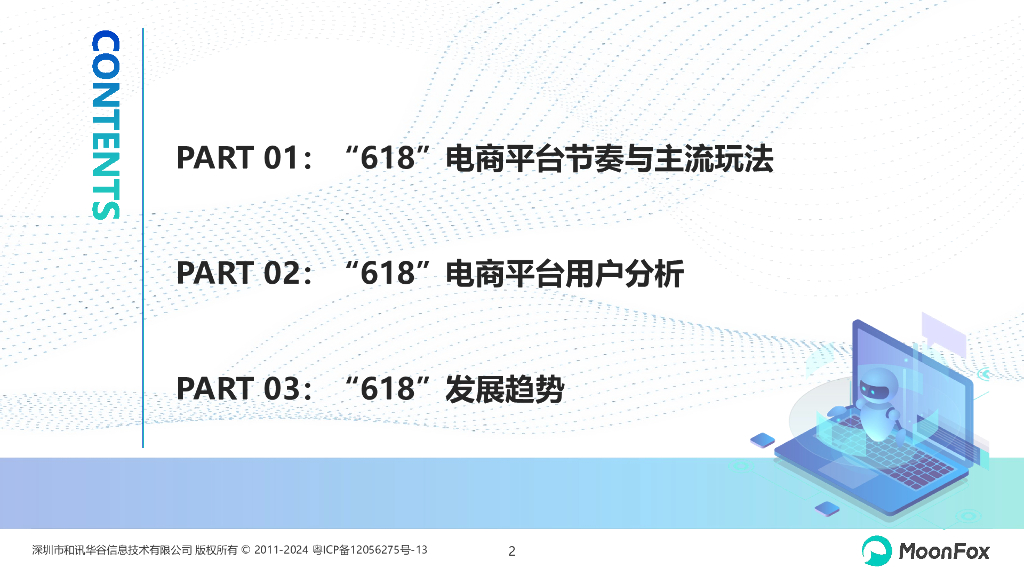 CONTENTS

PART 01：“618”电商平台节奏与主流玩法

PART 02：“618”电商平台用户分析

PART 03：“618”发展趋势

深圳市和讯华谷信息技术有限公司 版权所有 © 2011-2024 粤ICP备12056275号-13

2

MoonFox